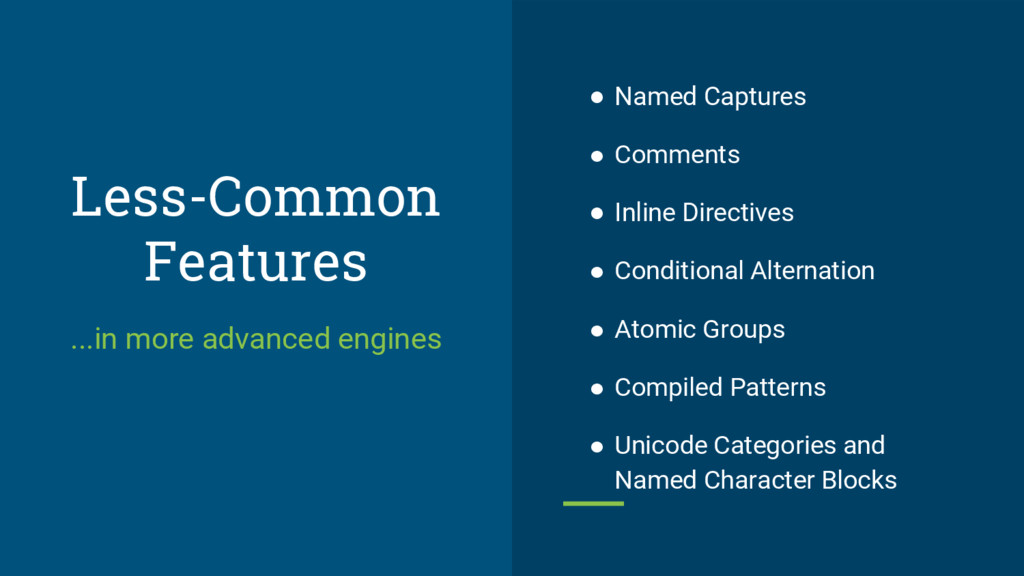 Less-Common Features

...in more advanced engines

● Named Captures
● Comments
● Inline Directives
● Conditional Alternation
● Atomic Groups
● Compiled Patterns
● Unicode Categories and Named Character Blocks